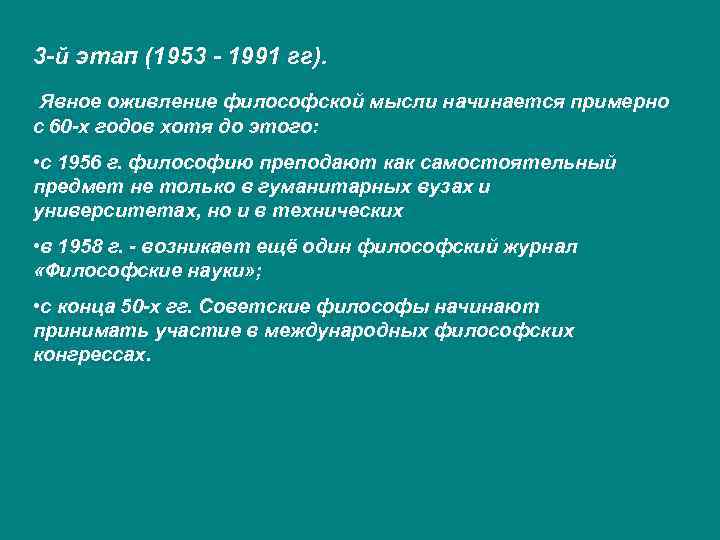 3-й этап (1953 - 1991 гг).

Явное оживление философской мысли начинается примерно с 60-х годов хотя до этого:

•с 1956 г. философию преподают как самостоятельный предмет не только в гуманитарных вузах и университетах, но и в технических

•в 1958 г. - возникает ещё один философский журнал «Философские науки»;

•с конца 50-х гг. Советские философы начинают принимать участие в международных философских конгрессах.